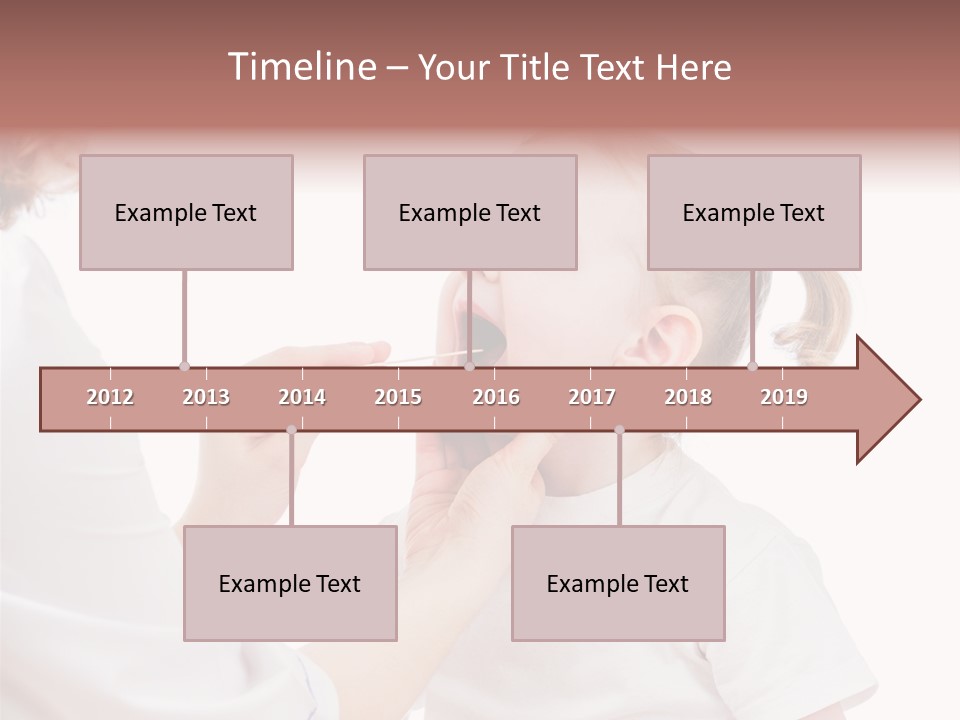 Timeline – Your Title Text Here

Example Text

Example Text

Example Text

2012 2013 2014 2015 2016 2017 2018 2019

Example Text

Example Text